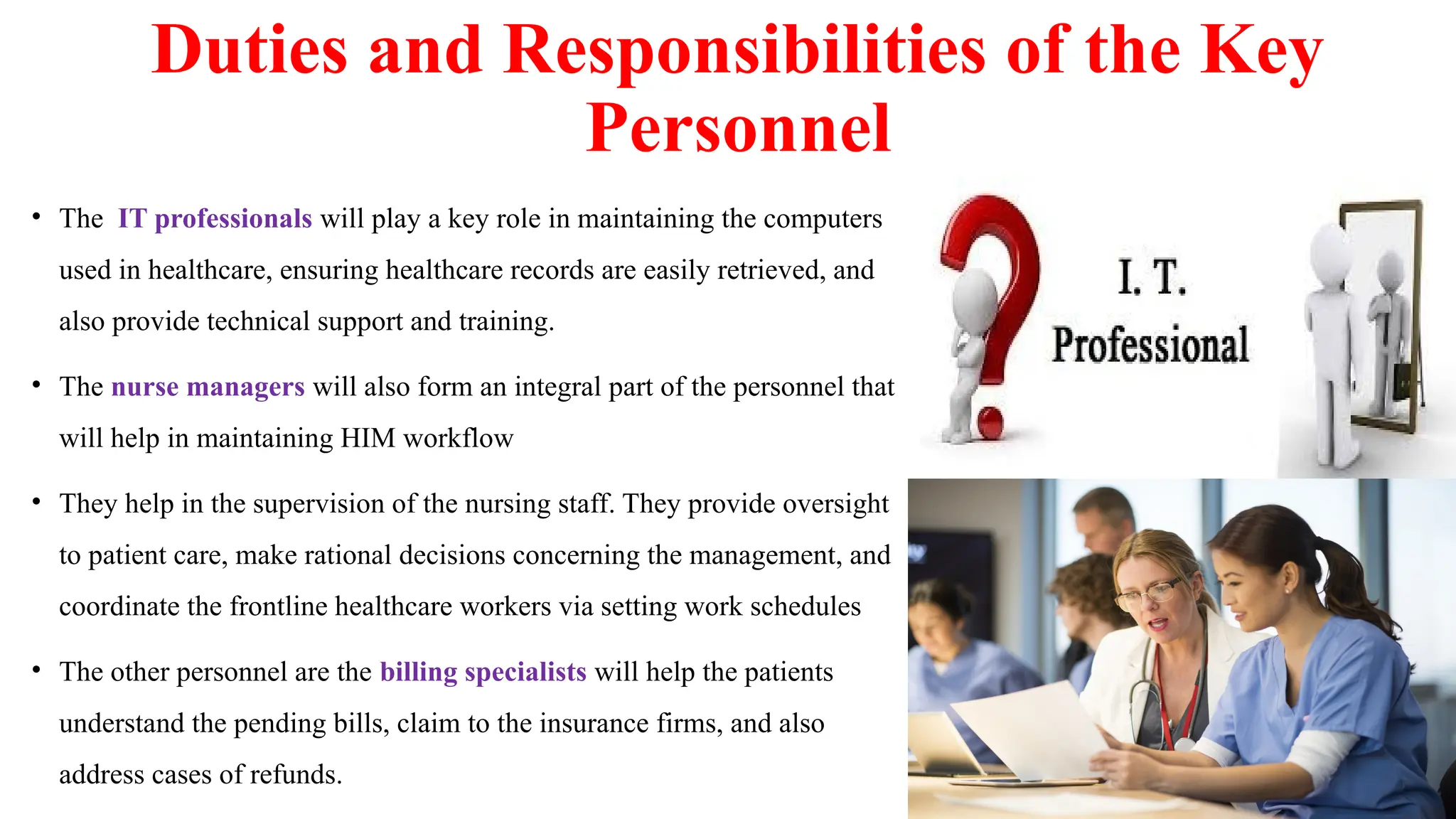 Duties and Responsibilities of the Key Personnel

• The IT professionals will play a key role in maintaining the computers used in healthcare, ensuring healthcare records are easily retrieved, and also provide technical support and training.

• The nurse managers will also form an integral part of the personnel that will help in maintaining HIM workflow

• They help in the supervision of the nursing staff. They provide oversight to patient care, make rational decisions concerning the management, and coordinate the frontline healthcare workers via setting work schedules

• The other personnel are the billing specialists will help the patients understand the pending bills, claim to the insurance firms, and also address cases of refunds.

I. T.
Professional